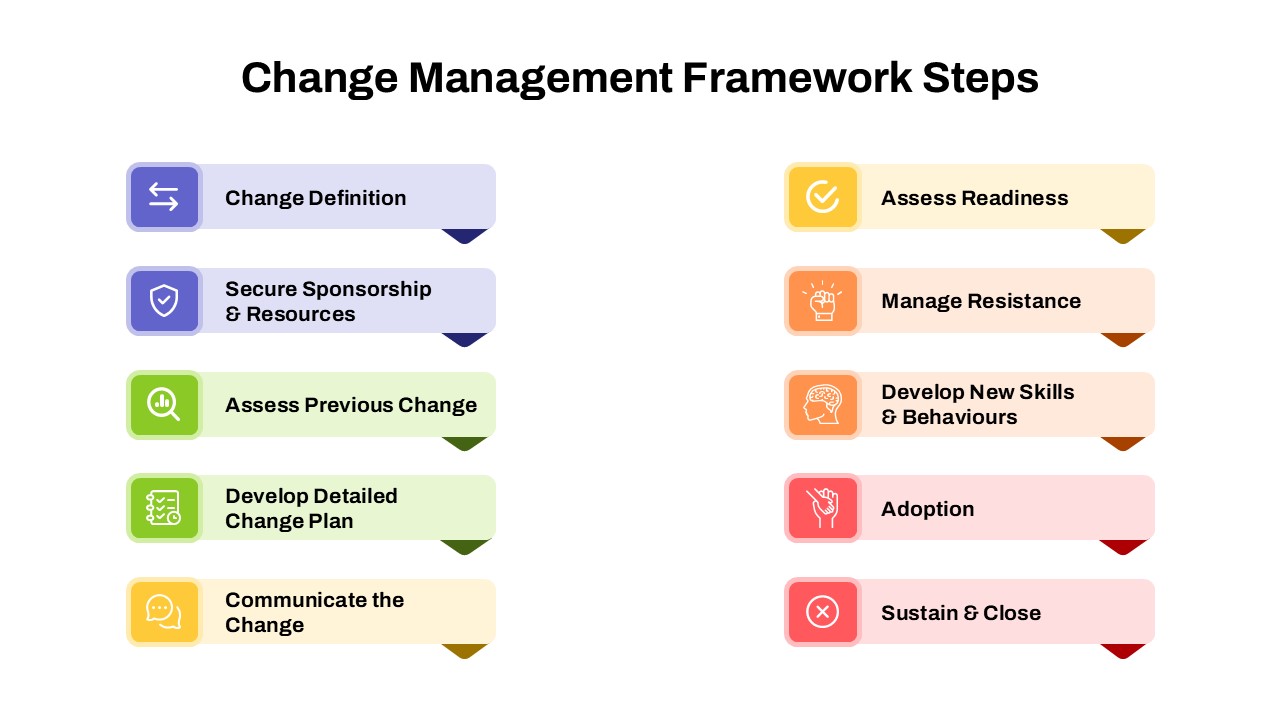 Change Management Framework Steps

Change Definition

Secure Sponsorship & Resources

Assess Previous Change

Develop Detailed Change Plan

Communicate the Change

Assess Readiness

Manage Resistance

Develop New Skills & Behaviours

Adoption

Sustain & Close